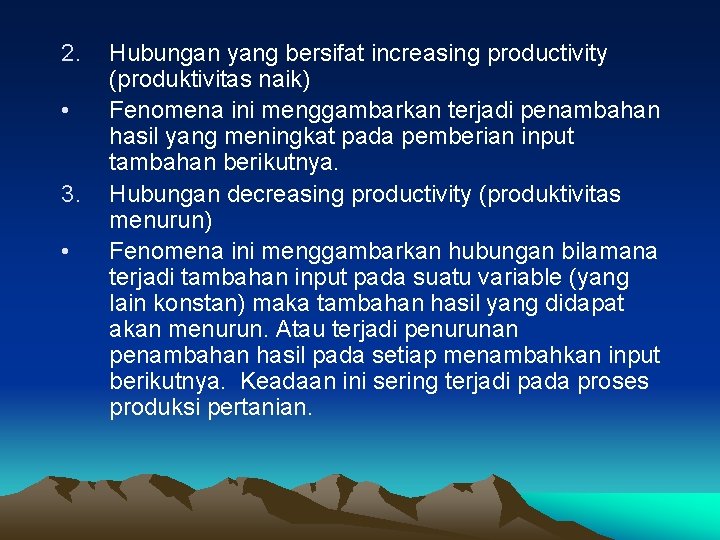 2. Hubungan yang bersifat increasing productivity (produktivitas naik)

• Fenomena ini menggambarkan terjadi penambahan hasil yang meningkat pada pemberian input tambahan berikutnya.

3. Hubungan decreasing productivity (produktivitas menurun)

• Fenomena ini menggambarkan hubungan bilamana terjadi tambahan input pada suatu variable (yang lain konstan) maka tambahan hasil yang didapat akan menurun. Atau terjadi penurunan penambahan hasil pada setiap menambahkan input berikutnya. Keadaan ini sering terjadi pada proses produksi pertanian.